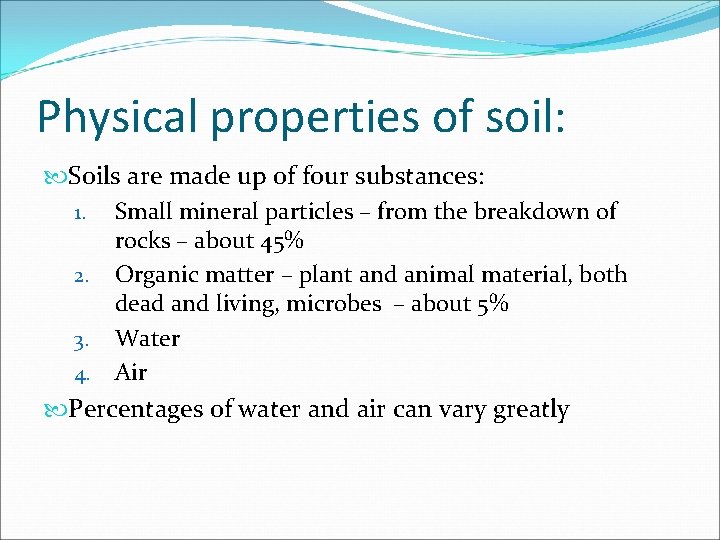 Physical properties of soil:

Soils are made up of four substances:

1. Small mineral particles – from the breakdown of rocks – about 45%
2. Organic matter – plant and animal material, both dead and living, microbes – about 5%
3. Water
4. Air

Percentages of water and air can vary greatly